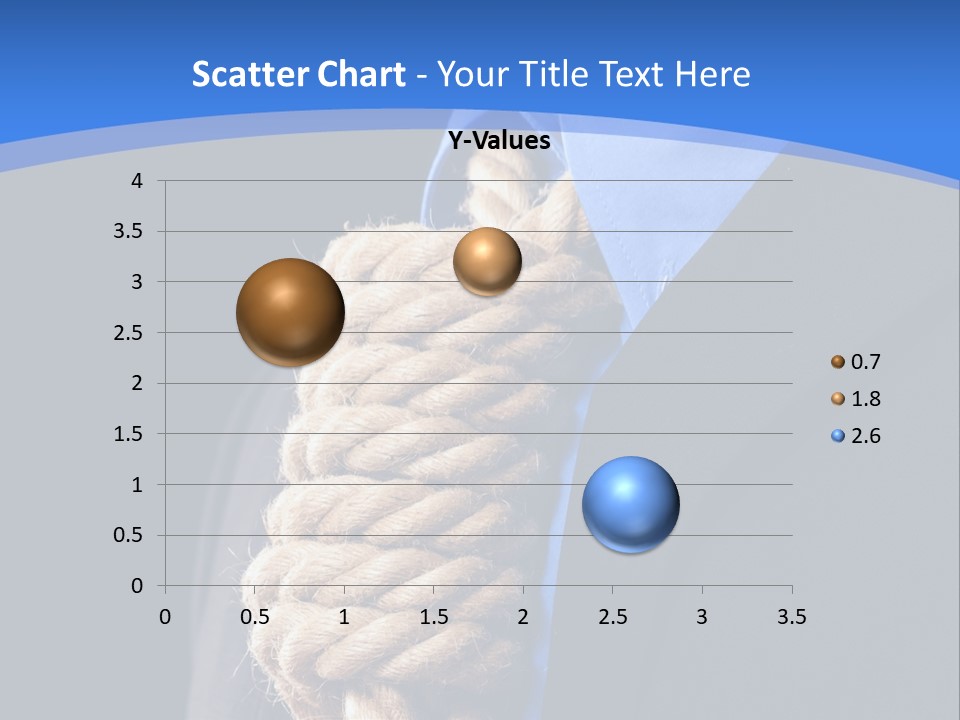 Scatter Chart - Your Title Text Here

Y-Values

4
3.5
3
2.5
2
1.5
1
0.5
0

0 0.5 1 1.5 2 2.5 3 3.5

0.7
1.8
2.6